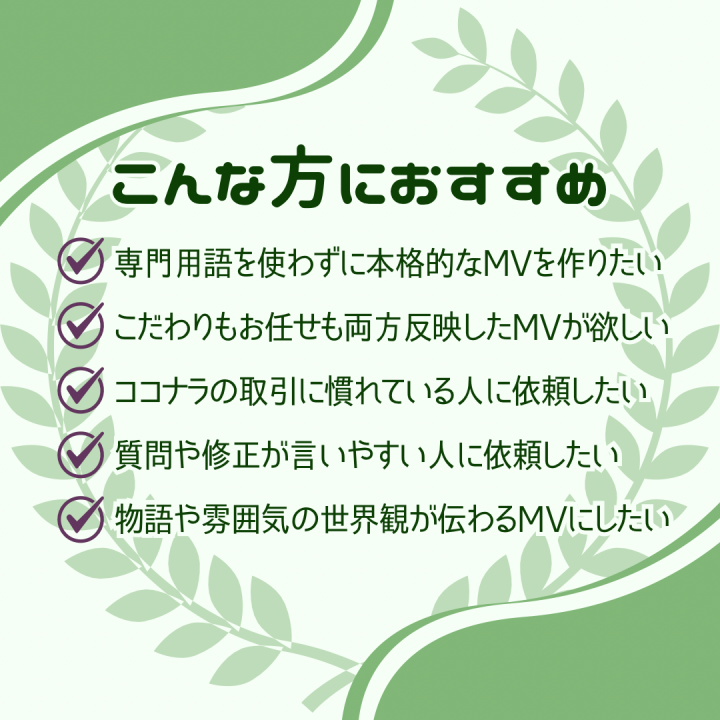 こんな方におすすめ

専門用語を使わずに本格的なMVを作りたい

こだわりもお任せも両方反映したMVが欲しい

ココナラの取引に慣れている人に依頼したい

質問や修正が言いやすい人に依頼したい

物語や雰囲気の世界観が伝わるMVにしたい